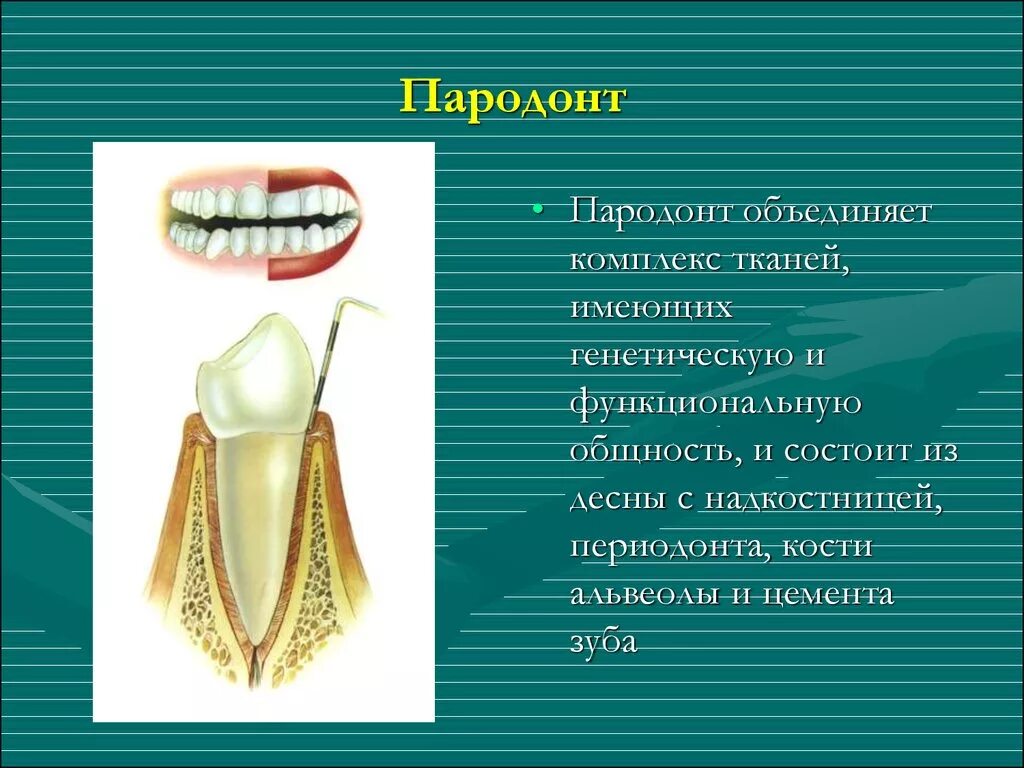 Пародонт

• Пародонт объединяет комплекс тканей, имеющих генетическую и функциональную общность, и состоит из десны с надкостницей, периодонта, кости альвеолы и цемента зуба